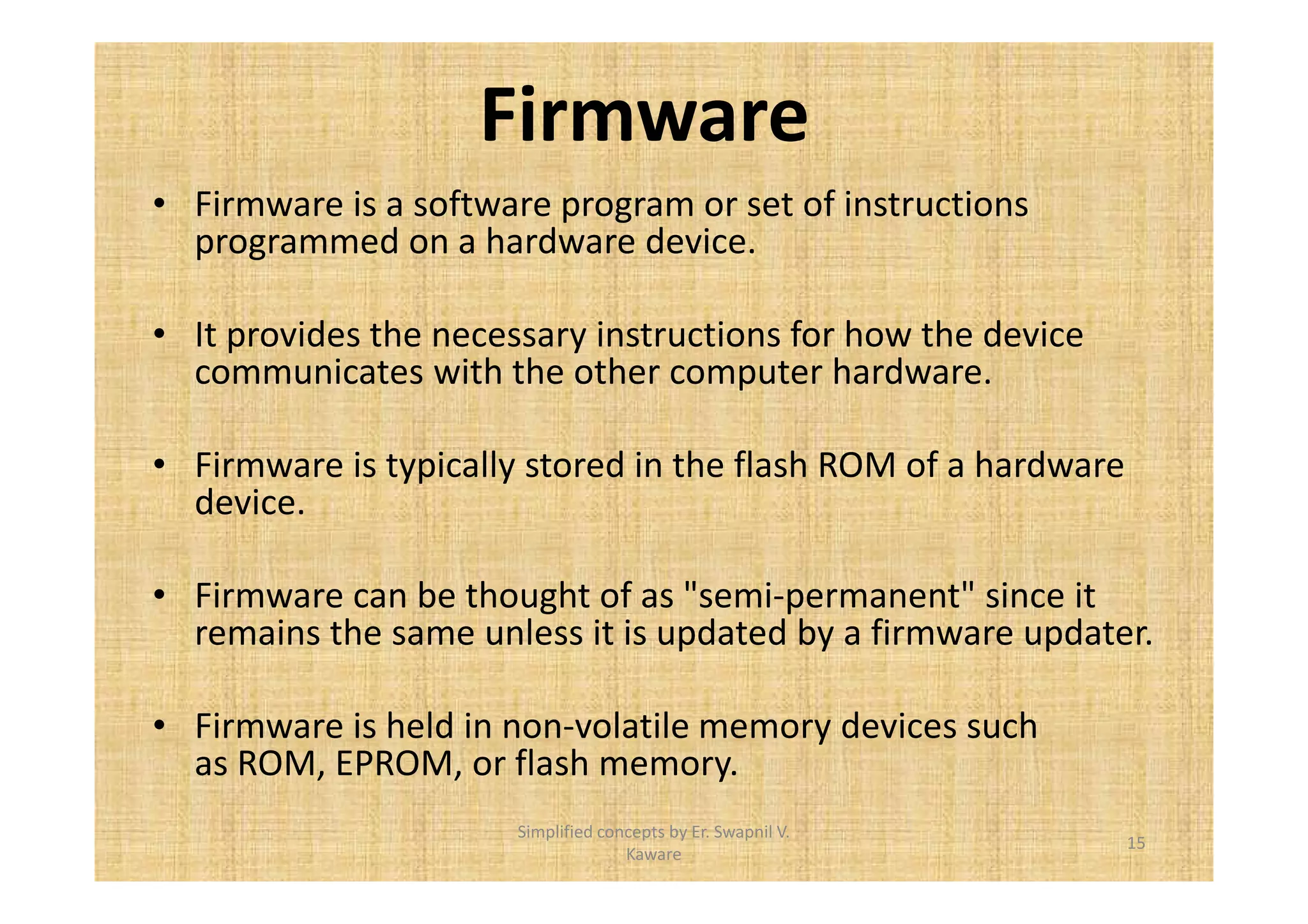 Firmware

• Firmware is a software program or set of instructions programmed on a hardware device.

• It provides the necessary instructions for how the device communicates with the other computer hardware.

• Firmware is typically stored in the flash ROM of a hardware device.

• Firmware can be thought of as "semi-permanent" since it remains the same unless it is updated by a firmware updater.

• Firmware is held in non-volatile memory devices such as ROM, EPROM, or flash memory.

Simplified concepts by Er. Swapnil V. Kaware

15